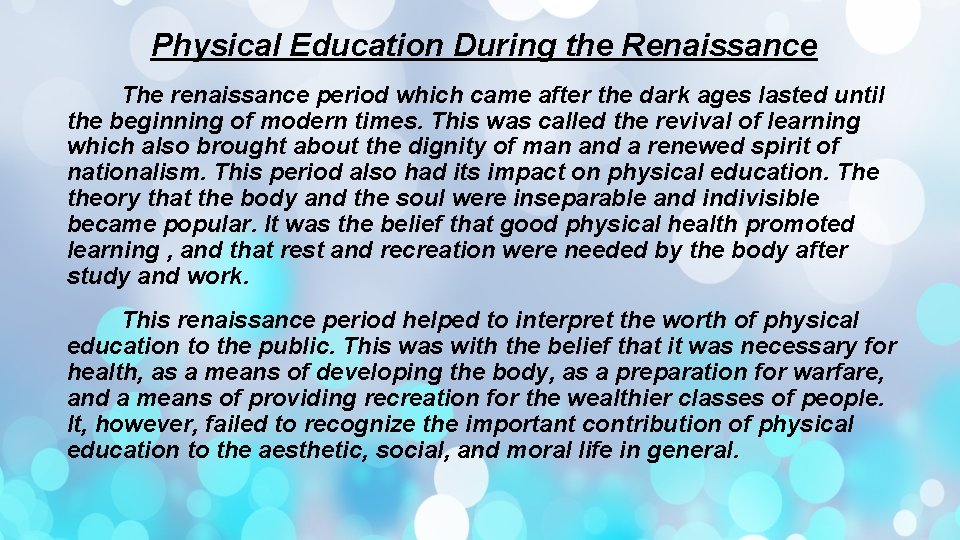 Physical Education During the Renaissance

The renaissance period which came after the dark ages lasted until the beginning of modern times. This was called the revival of learning which also brought about the dignity of man and a renewed spirit of nationalism. This period also had its impact on physical education. The theory that the body and the soul were inseparable and indivisible became popular. It was the belief that good physical health promoted learning , and that rest and recreation were needed by the body after study and work.

This renaissance period helped to interpret the worth of physical education to the public. This was with the belief that it was necessary for health, as a means of developing the body, as a preparation for warfare, and a means of providing recreation for the wealthier classes of people. It, however, failed to recognize the important contribution of physical education to the aesthetic, social, and moral life in general.